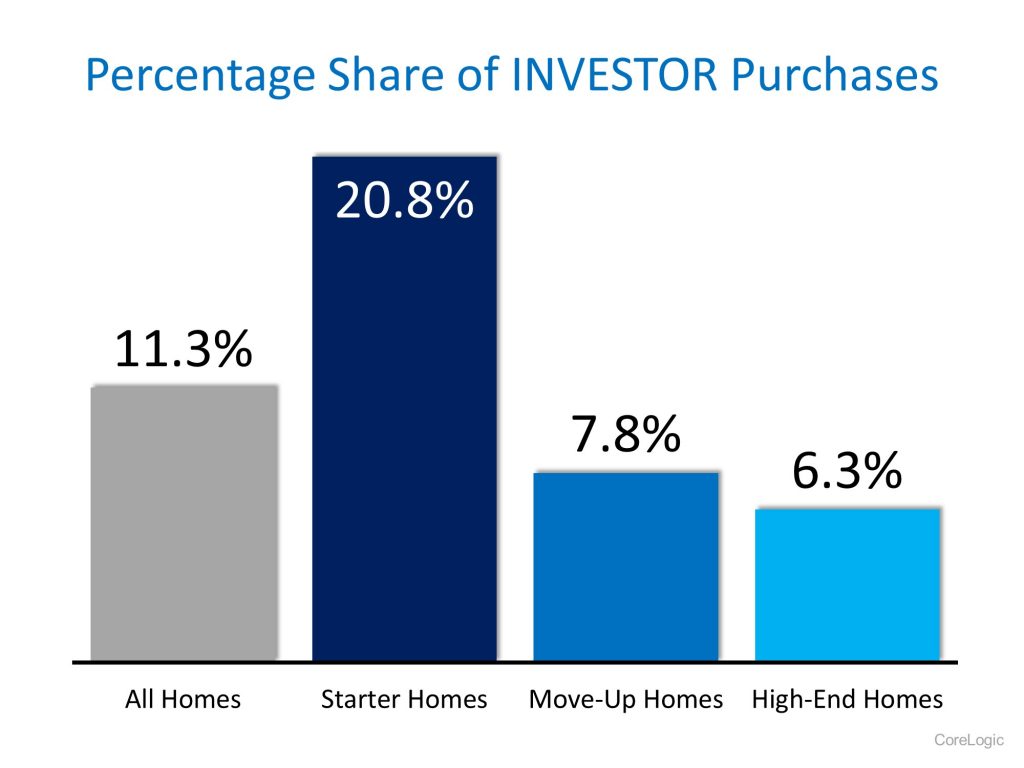 Percentage Share of INVESTOR Purchases

11.3%

20.8%

7.8%

6.3%

All Homes

Starter Homes

Move-Up Homes

High-End Homes

CoreLogic